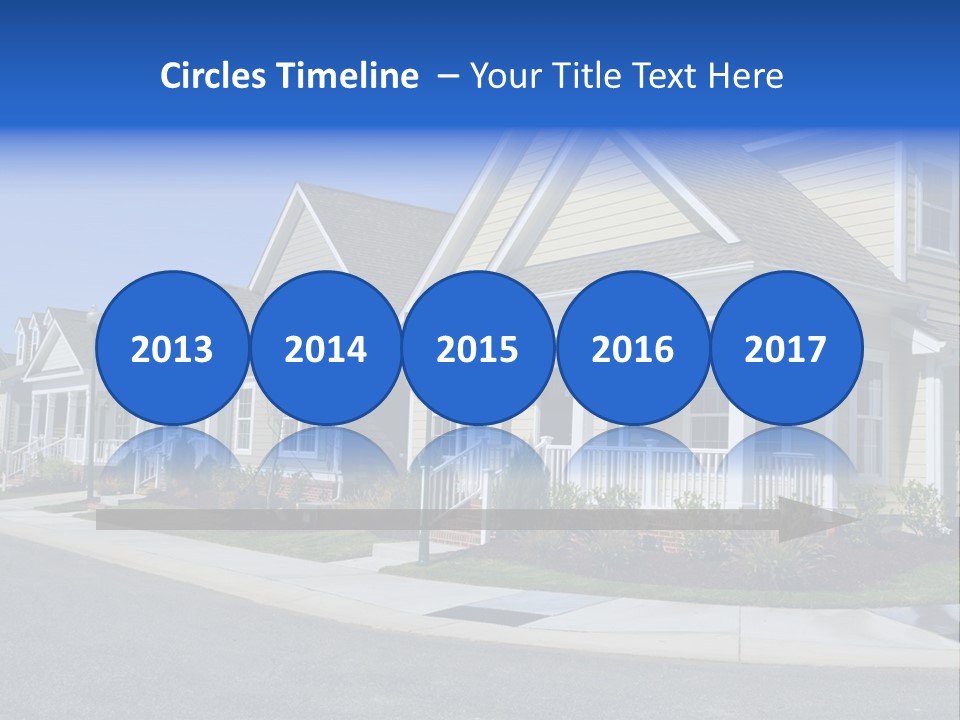 Circles Timeline – Your Title Text Here

2013

2014

2015

2016

2017